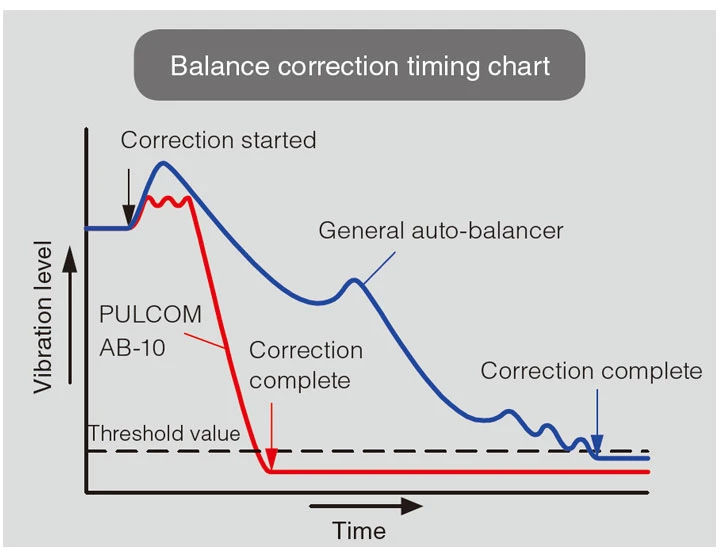 Balance correction timing chart

Correction started

General auto-balancer

Vibration level

PULCOM AB-10

Correction complete

Correction complete

Threshold value

Time